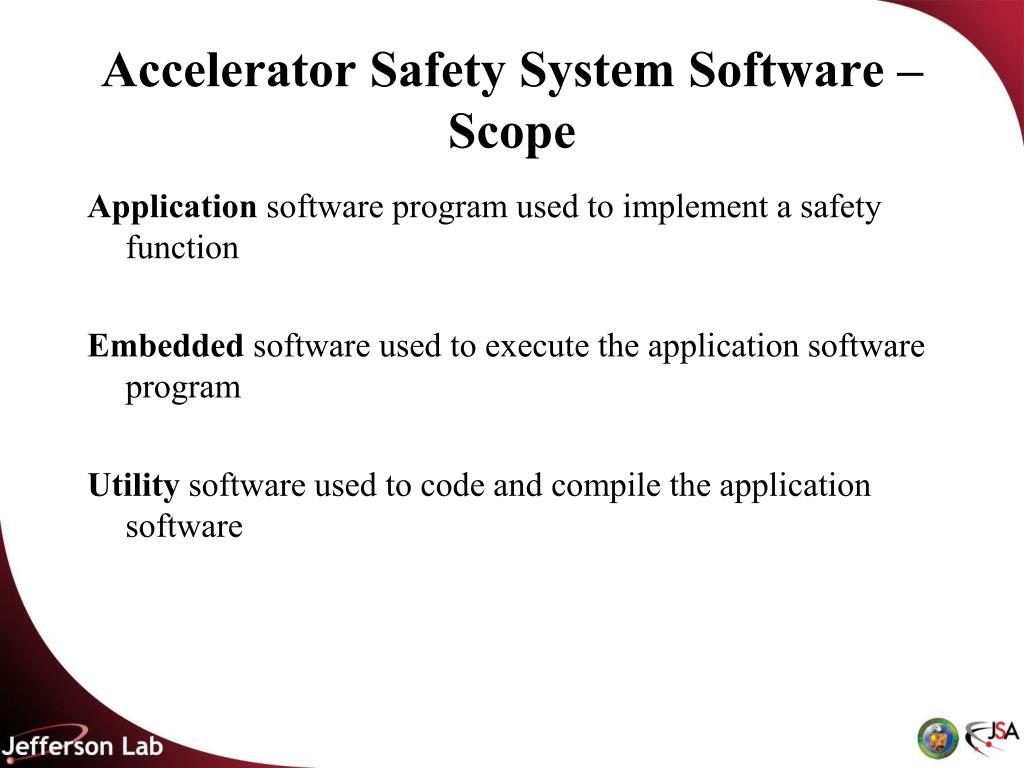 Accelerator Safety System Software – Scope

Application software program used to implement a safety function

Embedded software used to execute the application software program

Utility software used to code and compile the application software

Jefferson Lab

JSA